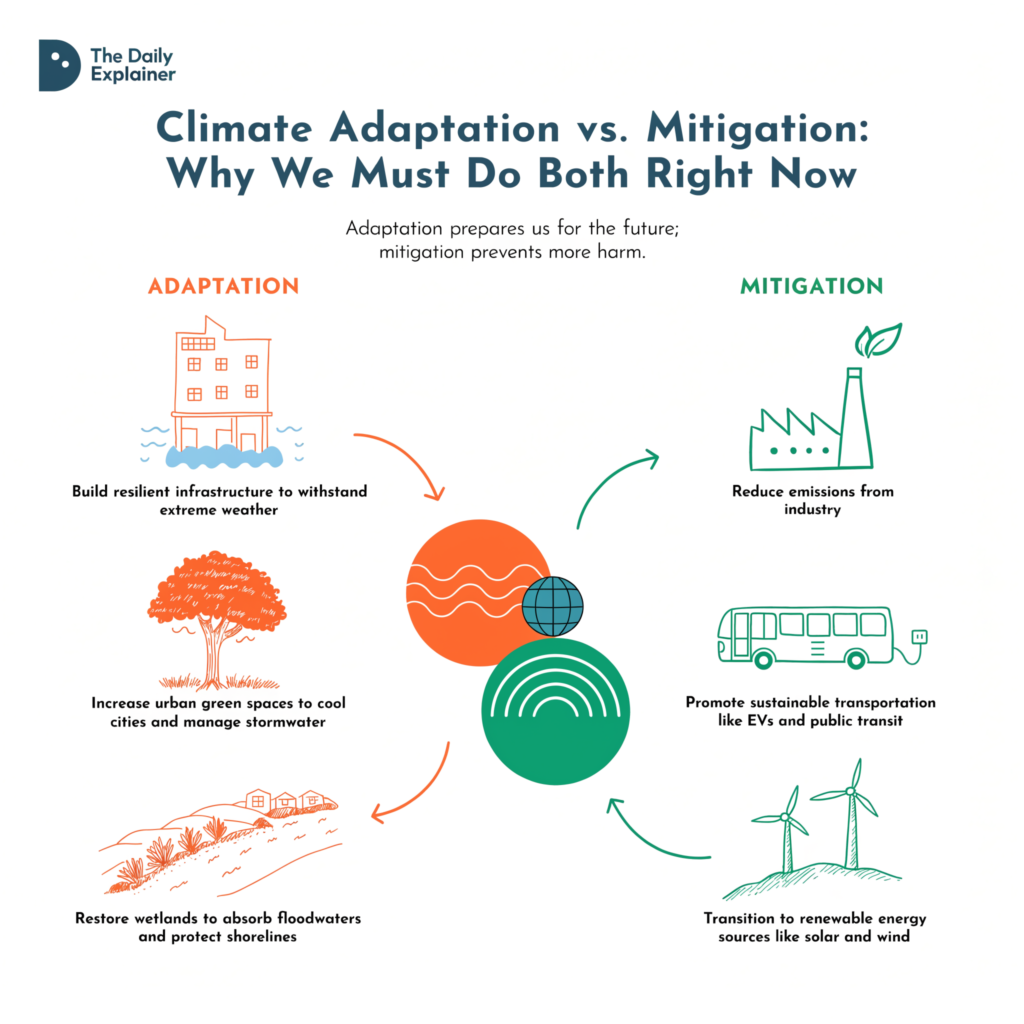 The Daily Explainer

Climate Adaptation vs. Mitigation: Why We Must Do Both Right Now

Adaptation prepares us for the future; mitigation prevents more harm.

ADAPTATION

Build resilient infrastructure to withstand extreme weather

Increase urban green spaces to cool cities and manage stormwater

Restore wetlands to absorb floodwaters and protect shorelines

MITIGATION

Reduce emissions from industry

Promote sustainable transportation like EVs and public transit

Transition to renewable energy sources like solar and wind